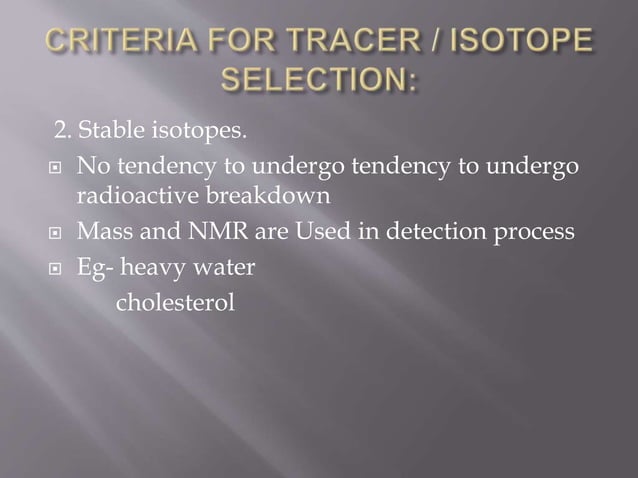 CRITERIA FOR TRACER / ISOTOPE SELECTION:

2. Stable isotopes.

No tendency to undergo tendency to undergo radioactive breakdown

Mass and NMR are Used in detection process

Eg- heavy water
cholesterol